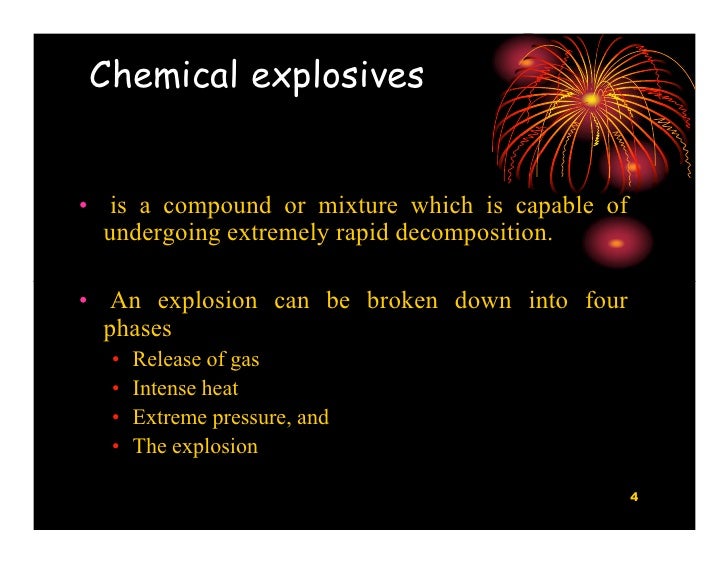 Chemical explosives

• is a compound or mixture which is capable of undergoing extremely rapid decomposition.

• An explosion can be broken down into four phases
  • Release of gas
  • Intense heat
  • Extreme pressure, and
  • The explosion

4